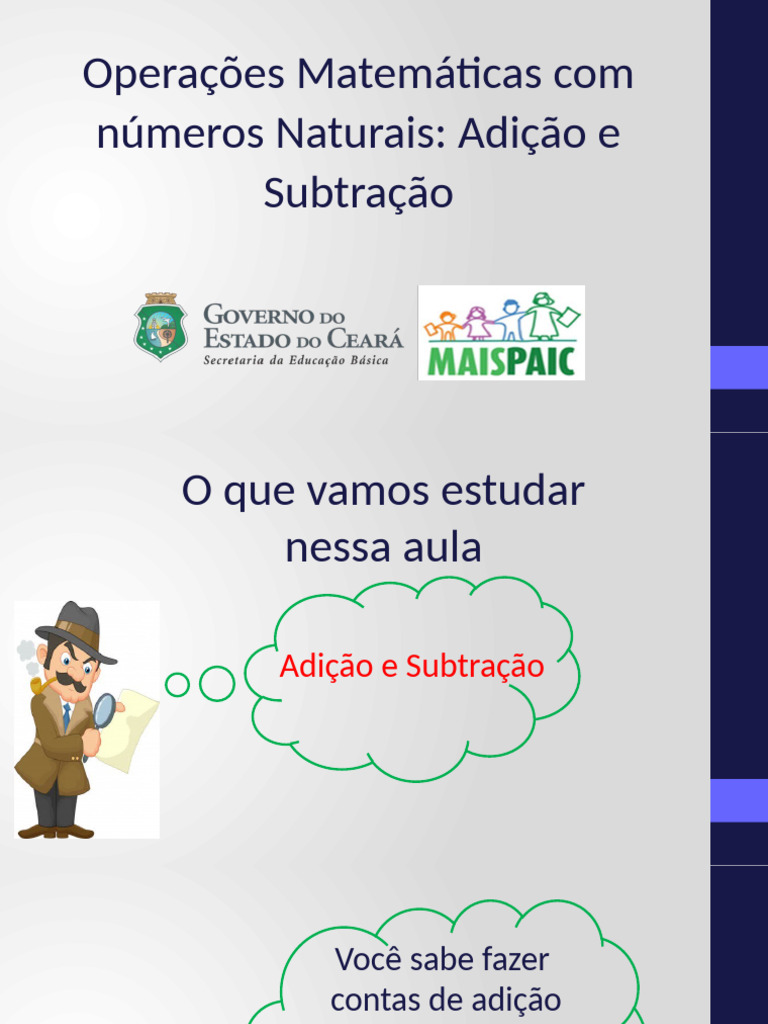 Operações Matemáticas com números Naturais: Adição e Subtração

GOVERNO DO ESTADO DO CEARÁ
Secretaria da Educação Básica

MAISPAIC

O que vamos estudar nessa aula

Adição e Subtração

Você sabe fazer contas de adição